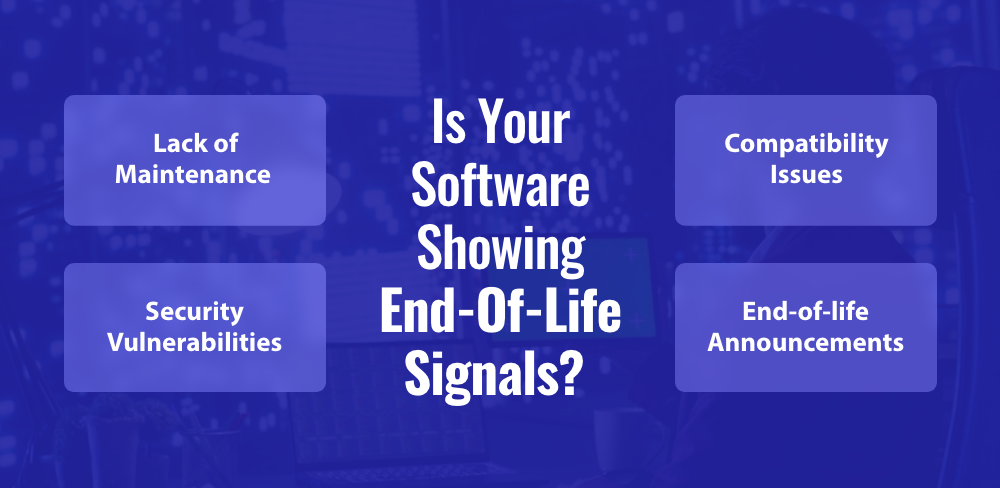 Lack of Maintenance

Security Vulnerabilities

Is Your Software Showing End-Of-Life Signals?

Compatibility Issues

End-of-life Announcements